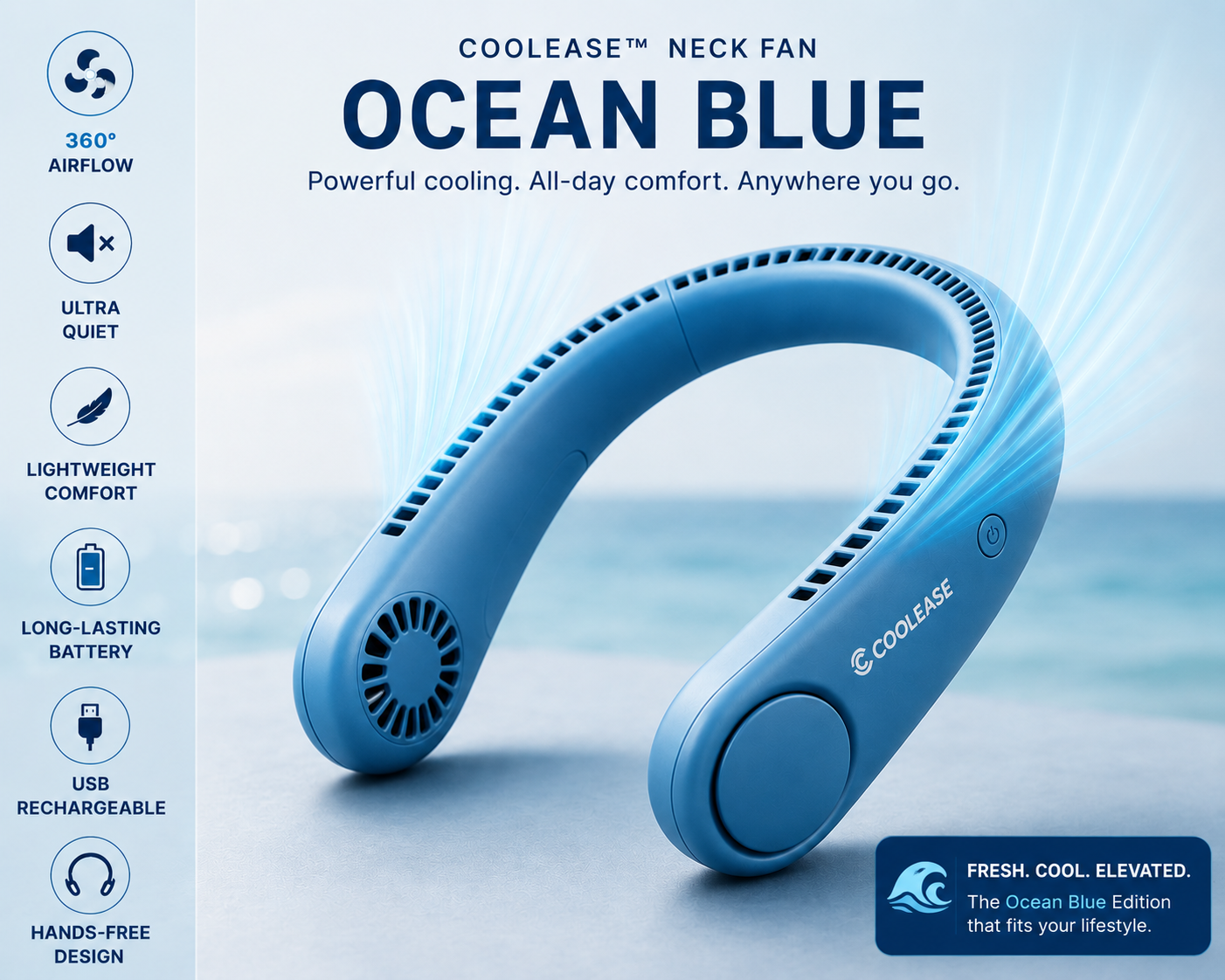 360°
AIRFLOW

ULTRA
QUIET

LIGHTWEIGHT
COMFORT

LONG-LASTING
BATTERY

USB
RECHARGEABLE

HANDS-FREE
DESIGN

COOLEASE™ NECK FAN
OCEAN BLUE
Powerful cooling. All-day comfort. Anywhere you go.

COOLEASE

FRESH. COOL. ELEVATED.
The Ocean Blue Edition that fits your lifestyle.